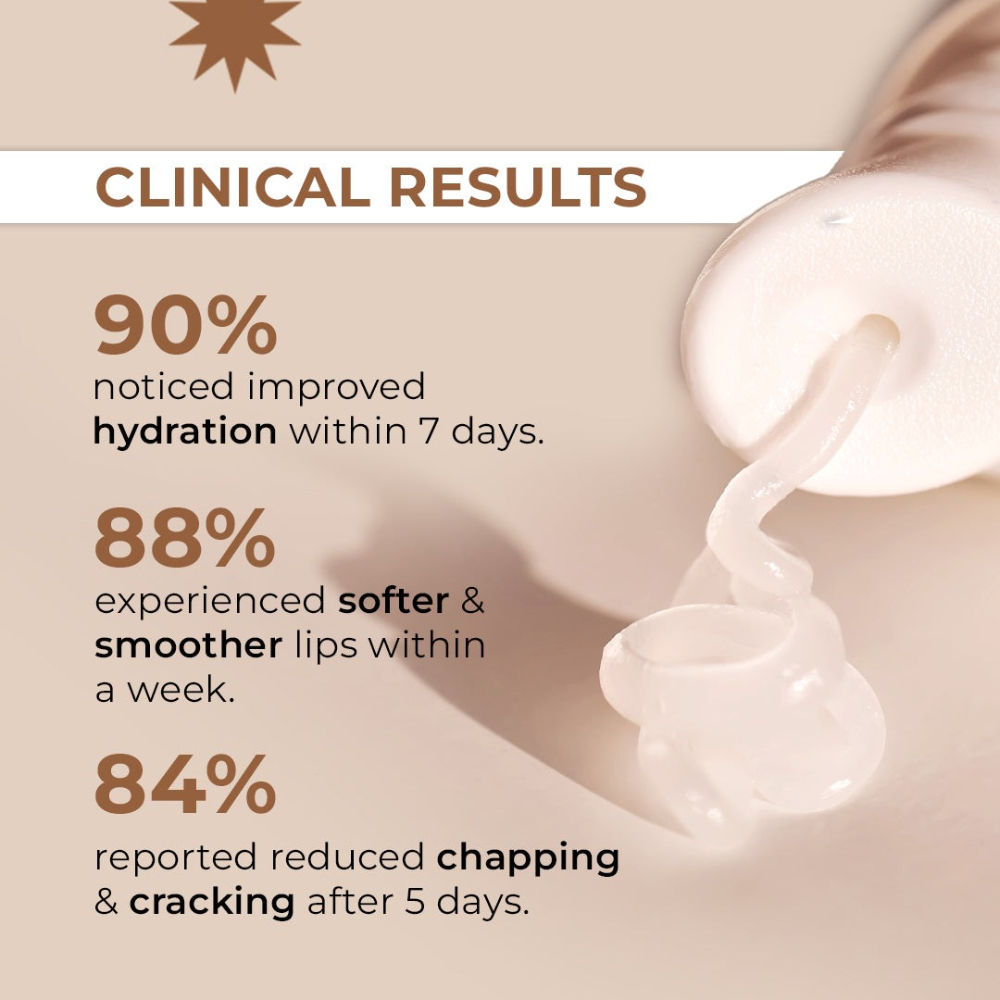 CLINICAL RESULTS

90%
noticed improved hydration within 7 days.

88%
experienced softer & smoother lips within a week.

84%
reported reduced chapping & cracking after 5 days.